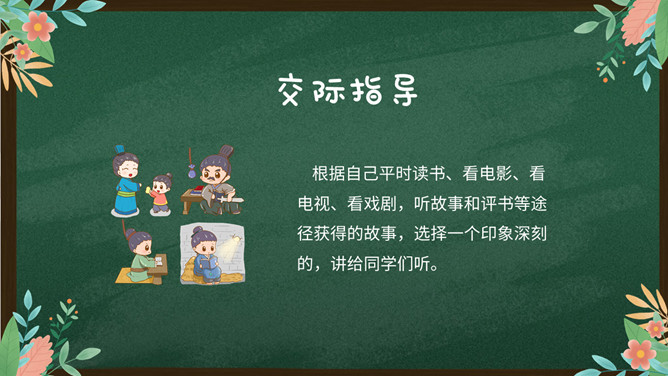 交际指导

根据自己平时读书、看电影、看电视、看戏剧，听故事和评书等途径获得的故事，选择一个印象深刻的，讲给同学们听。